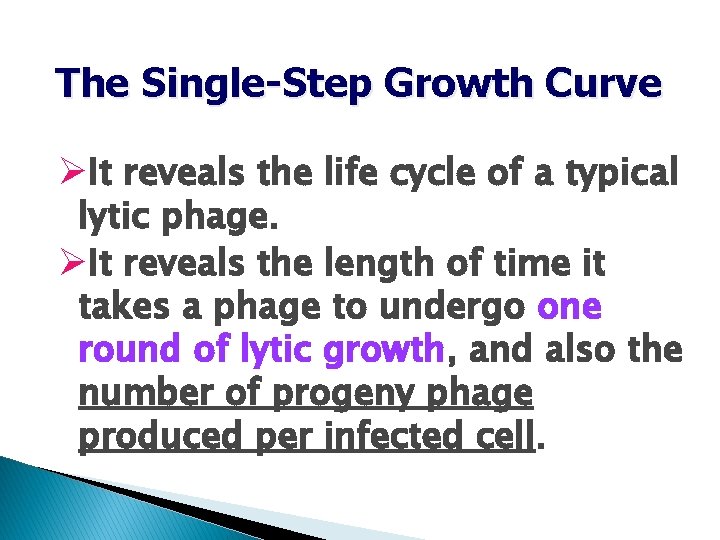 The Single-Step Growth Curve

➢It reveals the life cycle of a typical lytic phage.

➢It reveals the length of time it takes a phage to undergo one round of lytic growth, and also the number of progeny phage produced per infected cell.